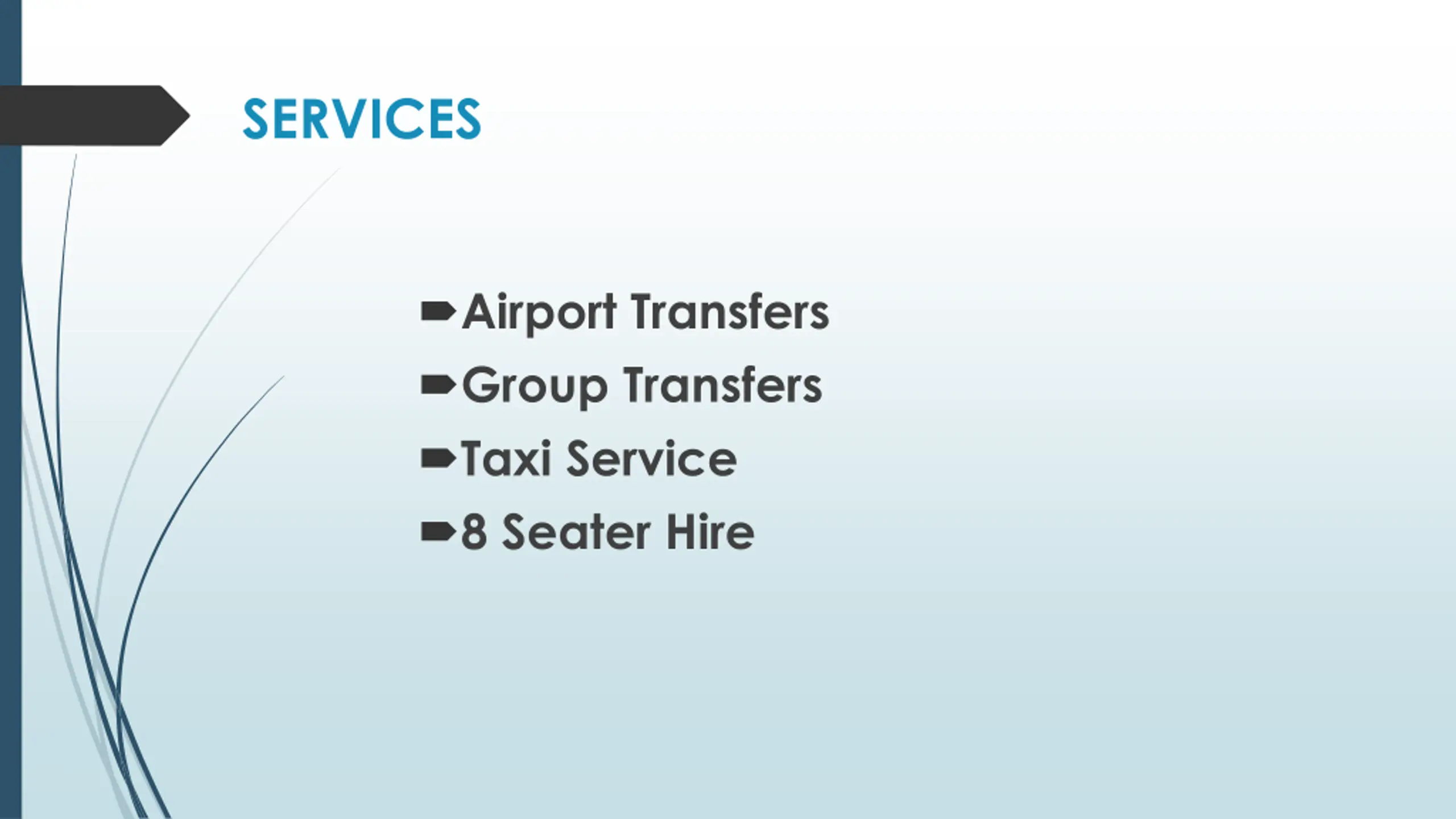 SERVICES

Airport Transfers
Group Transfers
Taxi Service
8 Seater Hire